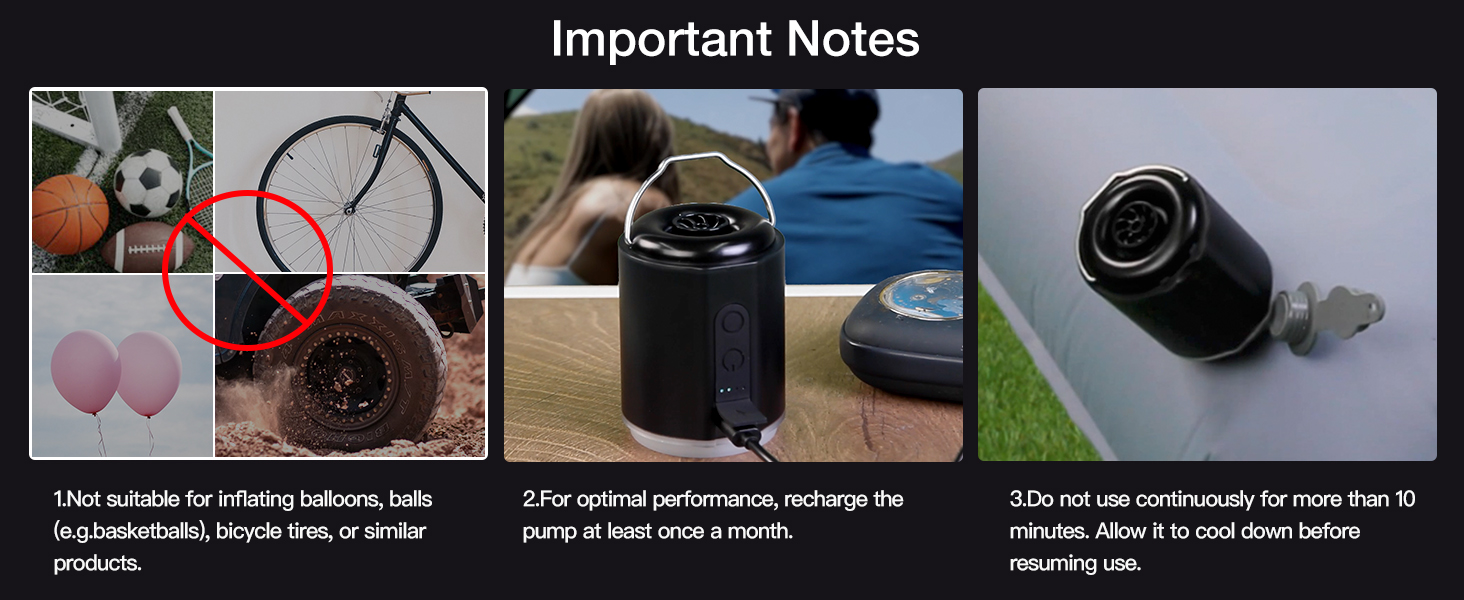 Important Notes

1.Not suitable for inflating balloons, balls (e.g.basketballs), bicycle tires, or similar products.

2.For optimal performance, recharge the pump at least once a month.

3.Do not use continuously for more than 10 minutes. Allow it to cool down before resuming use.